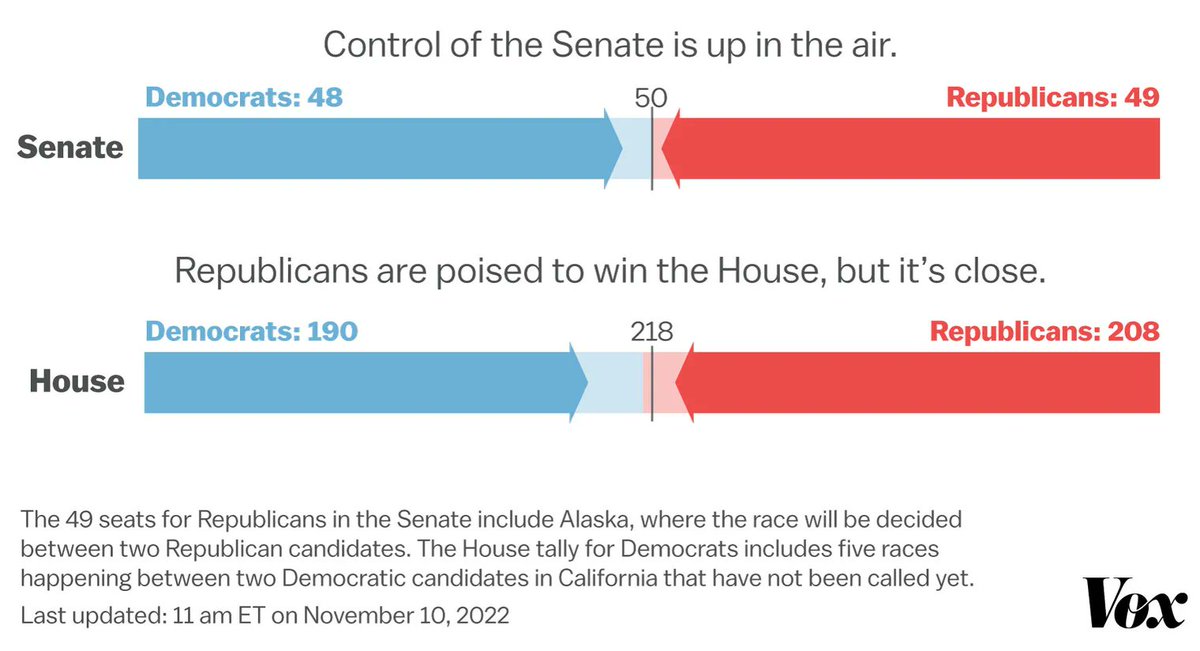 Control of the Senate is up in the air.

Democrats: 48

50

Republicans: 49

Senate

Republicans are poised to win the House, but it's close.

Democrats: 190

218

Republicans: 208

House

The 49 seats for Republicans in the Senate include Alaska, where the race will be decided between two Republican candidates. The House tally for Democrats includes five races happening between two Democratic candidates in California that have not been called yet.

Last updated: 11 am ET on November 10, 2022

Vox